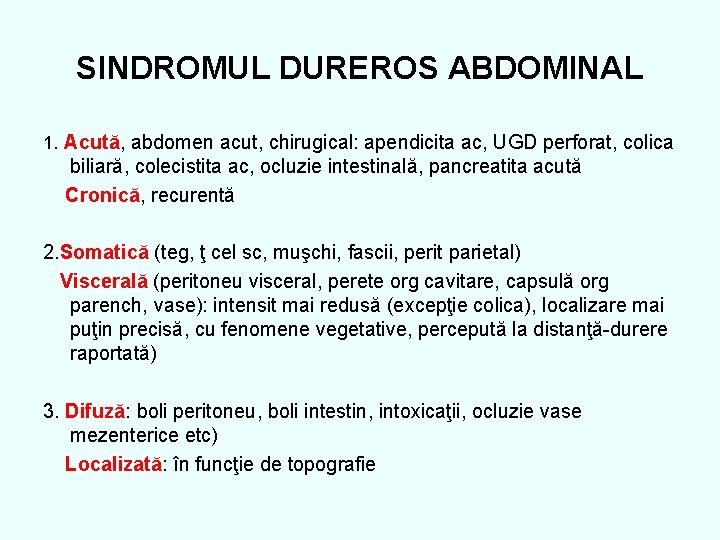 SINDROMUL DUREROS ABDOMINAL

1. Acută, abdomen acut, chirugical: apendicita ac, UGD perforat, colica biliară, colecistita ac, ocluzie intestinală, pancreatita acută

Cronică, recurentă

2.Somatică (teg, ţ cel sc, muşchi, fascii, perit parietal)

Viscerală (peritoneu visceral, perete org cavitare, capsulă org parench, vase): intensit mai redusă (excepţie colica), localizare mai puţin precisă, cu fenomene vegetative, percepută la distanţă-durere raportată)

3. Difuză: boli peritoneu, boli intestin, intoxicaţii, ocluzie vase mezenterice etc)

Localizată: în funcţie de topografie